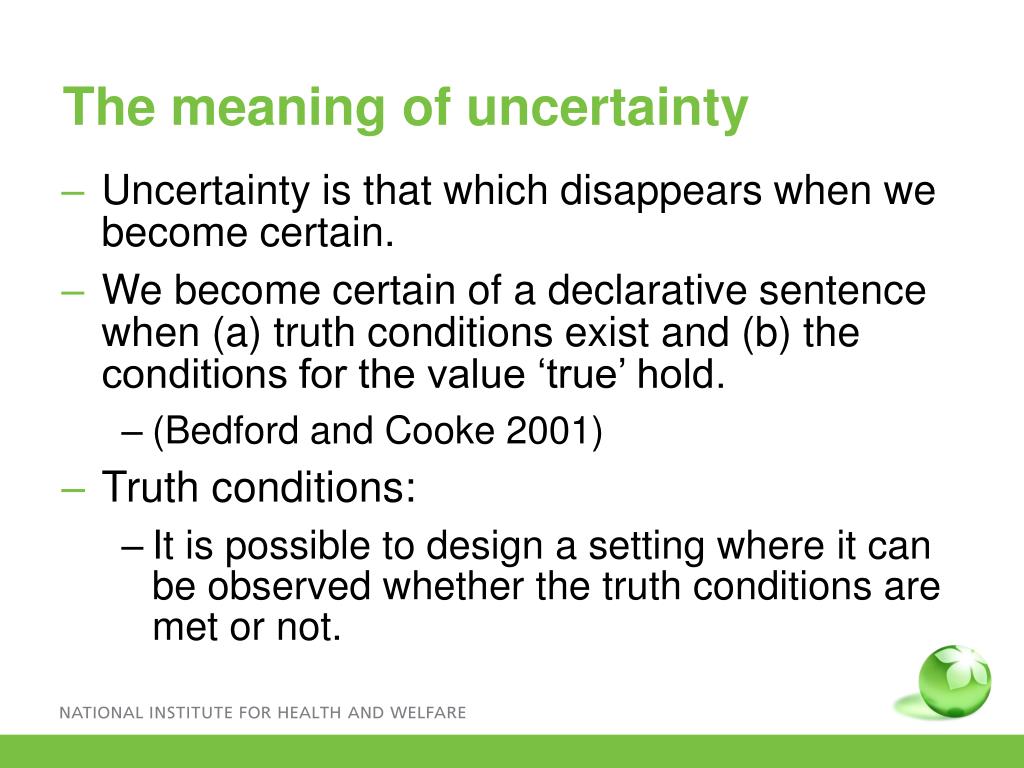 The meaning of uncertainty

– Uncertainty is that which disappears when we become certain.

– We become certain of a declarative sentence when (a) truth conditions exist and (b) the conditions for the value ‘true’ hold.

– (Bedford and Cooke 2001)

– Truth conditions:

– It is possible to design a setting where it can be observed whether the truth conditions are met or not.

NATIONAL INSTITUTE FOR HEALTH AND WELFARE